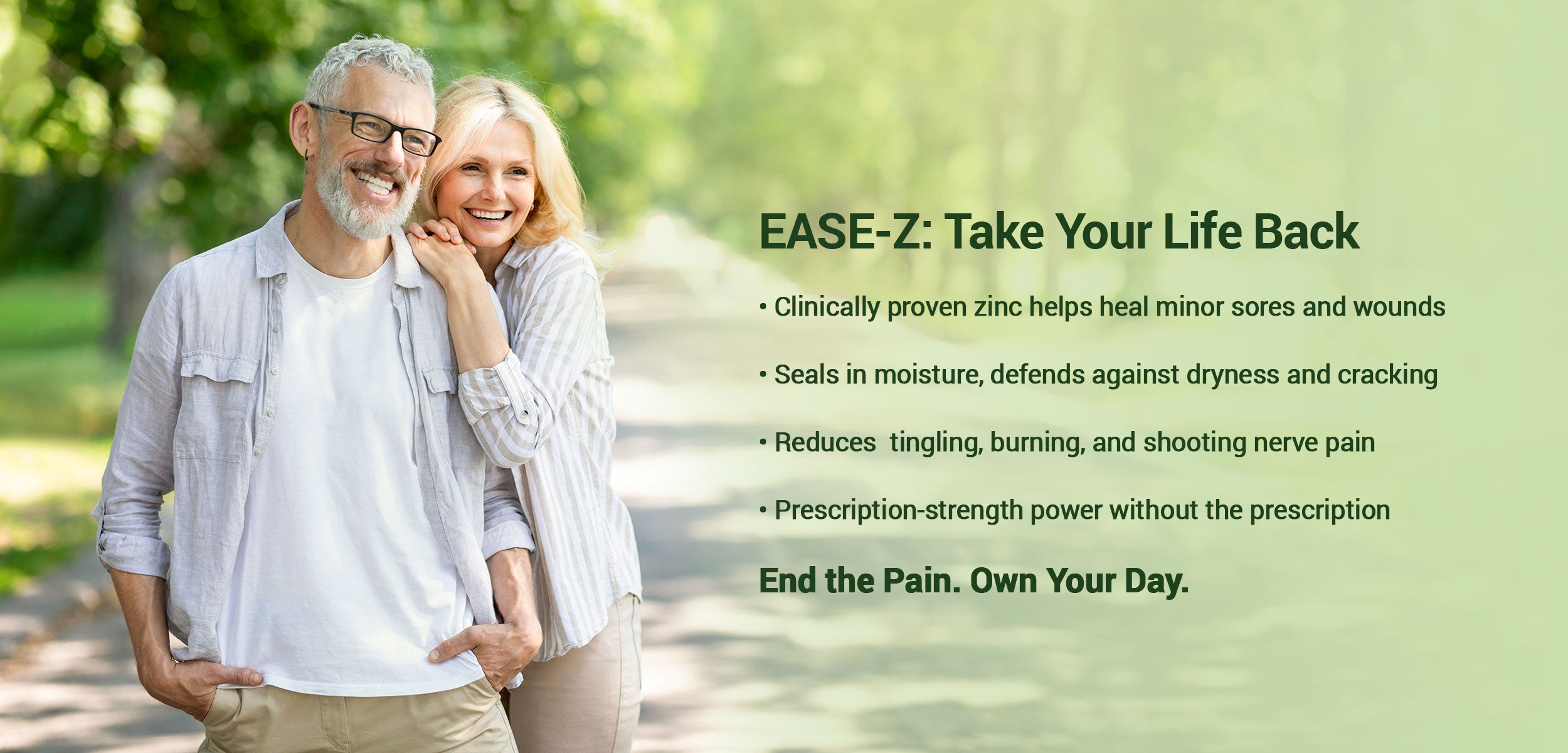 EASE-Z: Take Your Life Back

• Clinically proven zinc helps heal minor sores and wounds

• Seals in moisture, defends against dryness and cracking

• Reduces tingling, burning, and shooting nerve pain

• Prescription-strength power without the prescription

End the Pain. Own Your Day.